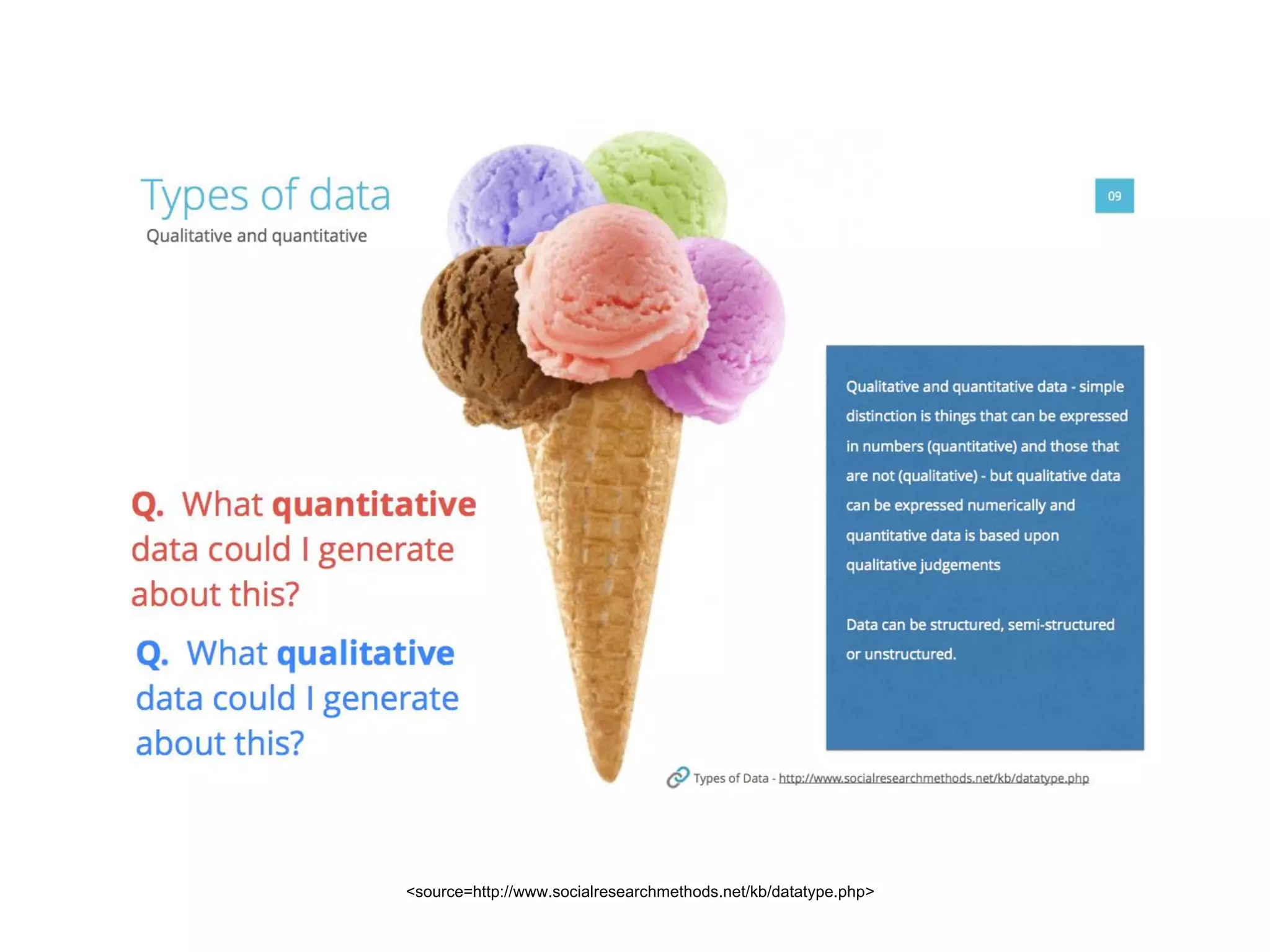 Types of data
Qualitative and quantitative

09

Q. What quantitative data could I generate about this?

Q. What qualitative data could I generate about this?

Qualitative and quantitative data - simple distinction is things that can be expressed in numbers (quantitative) and those that are not (qualitative) - but qualitative data can be expressed numerically and quantitative data is based upon qualitative judgements

Data can be structured, semi-structured or unstructured.

Types of Data - http://www.socialresearchmethods.net/kb/datatype.php

<source=http://www.socialresearchmethods.net/kb/datatype.php>